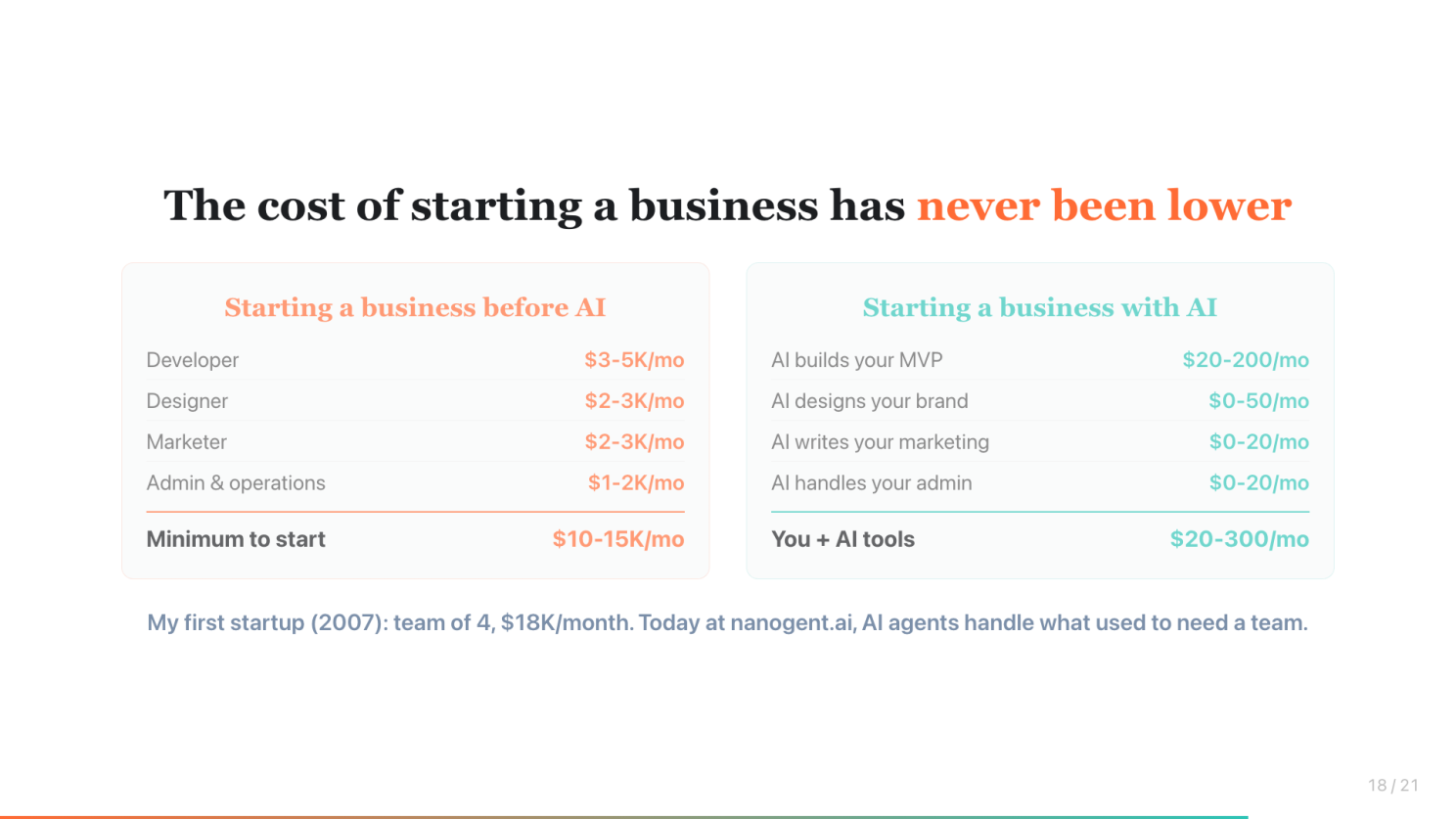 The cost of starting a business has never been lower

Starting a business before AI

| | |
|---|---|
| Developer | \$3-5K/mo |
| Designer | \$2-3K/mo |
| Marketer | \$2-3K/mo |
| Admin & operations | \$1-2K/mo |
| Minimum to start | \$10-15K/mo |

Starting a business with AI

| | |
|---|---|
| AI builds your MVP | \$20-200/mo |
| AI designs your brand | \$0-50/mo |
| AI writes your marketing | \$0-20/mo |
| AI handles your admin | \$0-20/mo |
| You + AI tools | \$20-300/mo |

My first startup (2007): team of 4, \$18K/month. Today at nanogent.ai, AI agents handle what used to need a team.

18 / 21